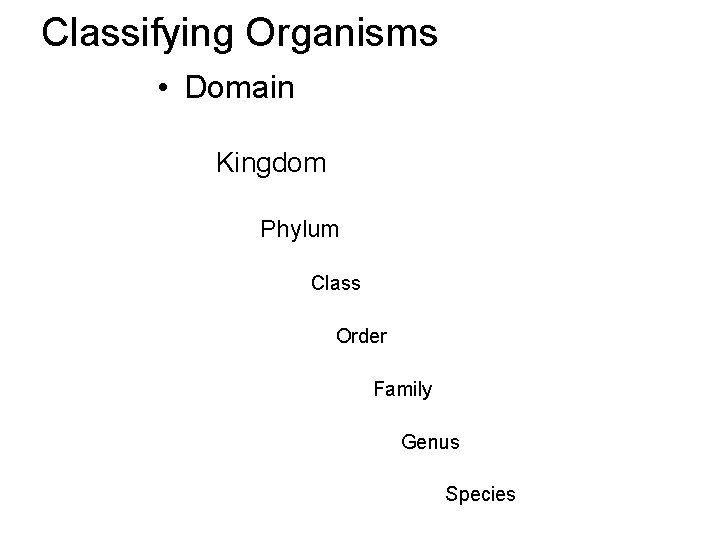 Classifying Organisms

• Domain

Kingdom

Phylum

Class

Order

Family

Genus

Species